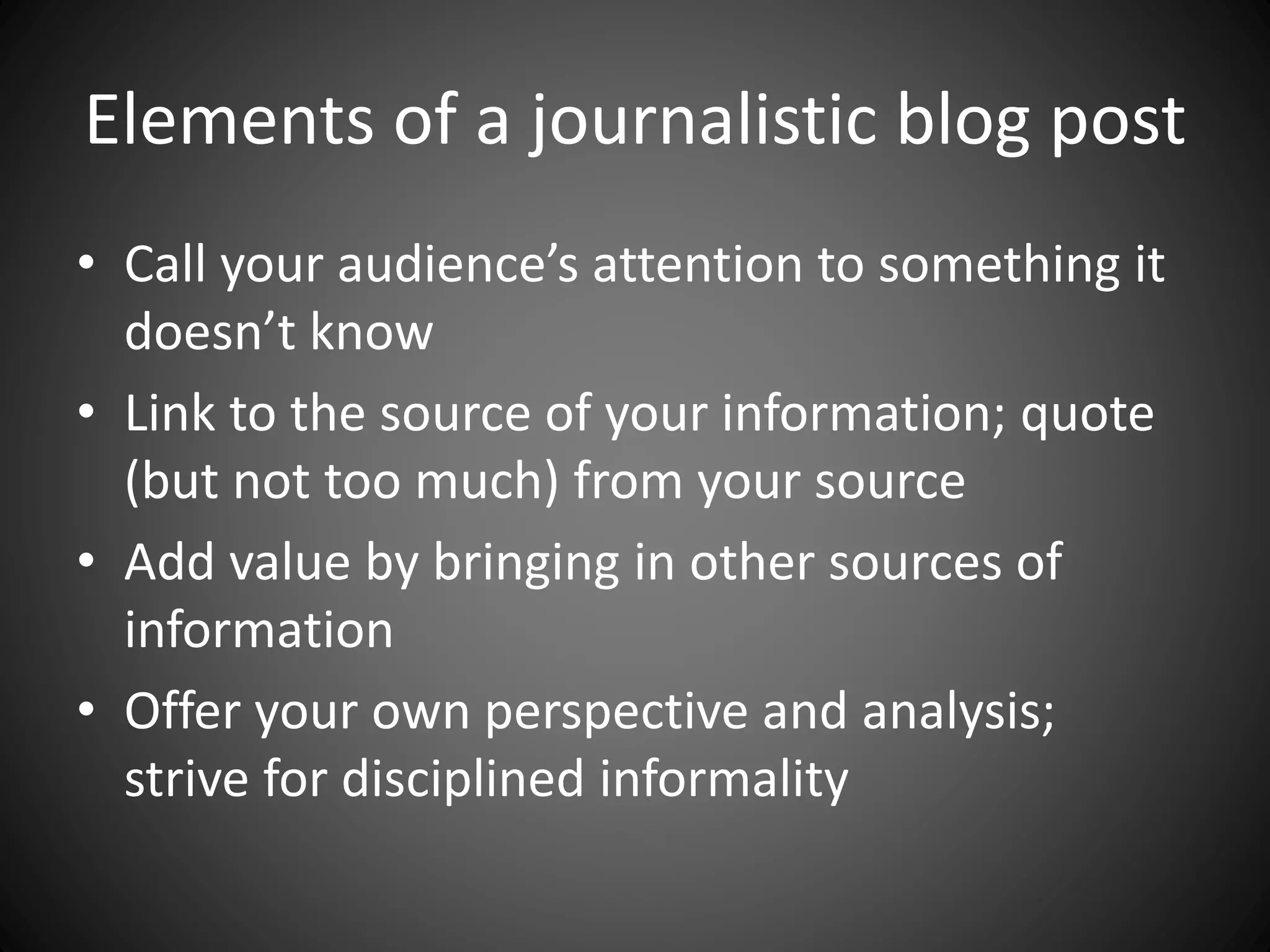 Elements of a journalistic blog post

• Call your audience’s attention to something it doesn’t know
• Link to the source of your information; quote (but not too much) from your source
• Add value by bringing in other sources of information
• Offer your own perspective and analysis; strive for disciplined informality